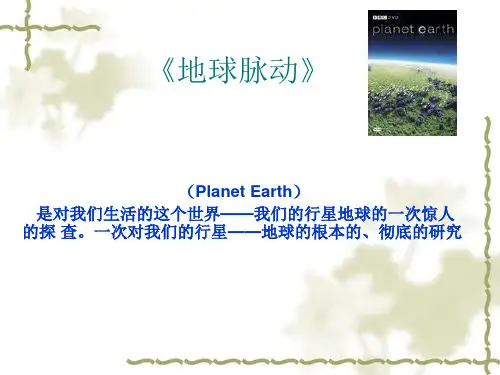 《地球脉动》

BBC DVD
planet earth

（Planet Earth）
是对我们生活的这个世界——我们的行星地球的一次惊人的探 查。一次对我们的行星——地球的根本的、彻底的研究